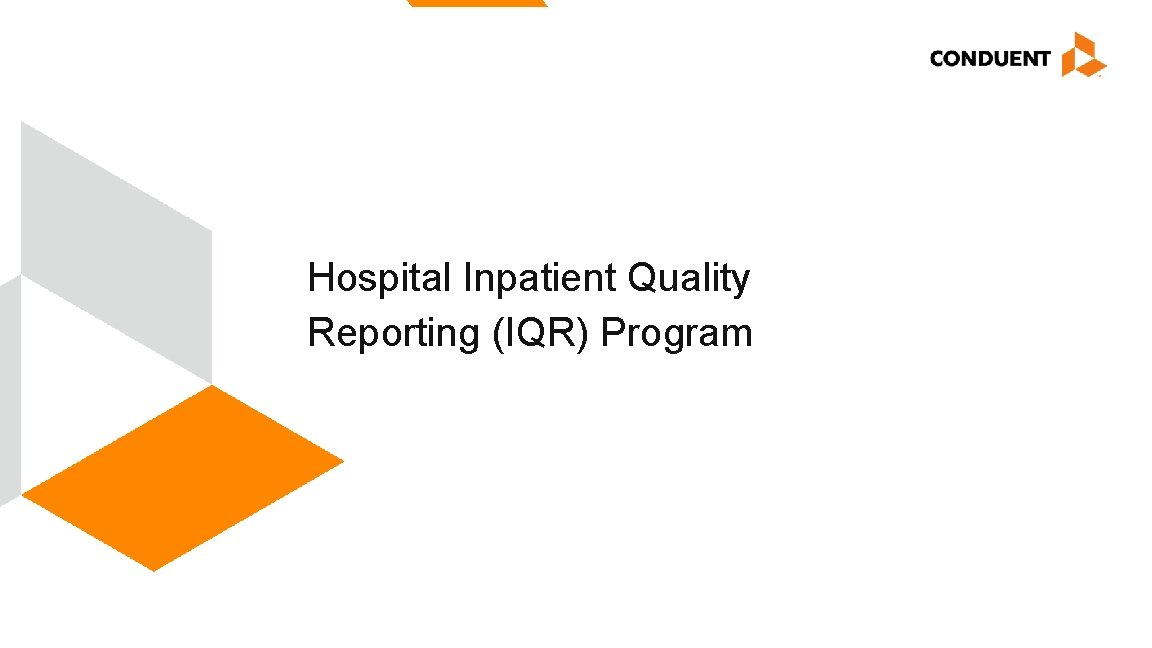 CONDUENT

Hospital Inpatient Quality Reporting (IQR) Program